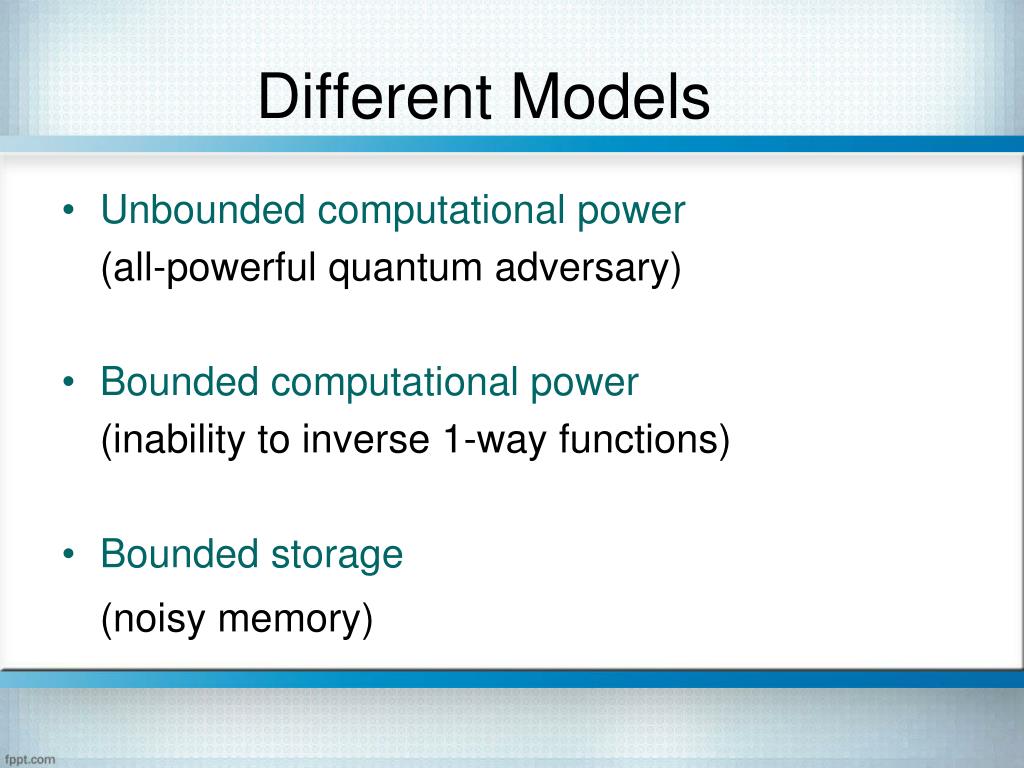 Different Models

• Unbounded computational power
(all-powerful quantum adversary)

• Bounded computational power
(inability to inverse 1-way functions)

• Bounded storage
(noisy memory)

fppt.com